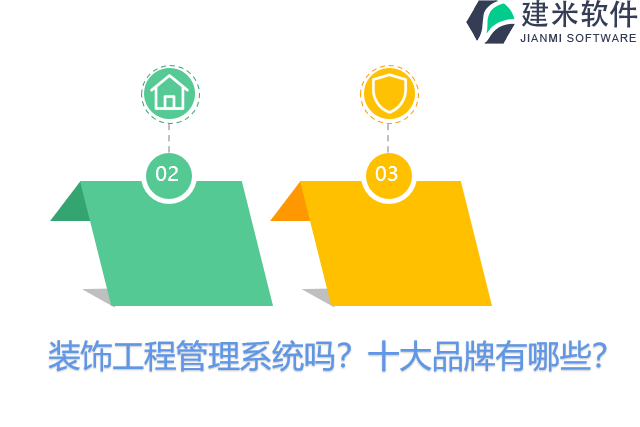 建米软件
JIANMI SOFTWARE

02

03

装饰工程管理系统吗？十大品牌有哪些？